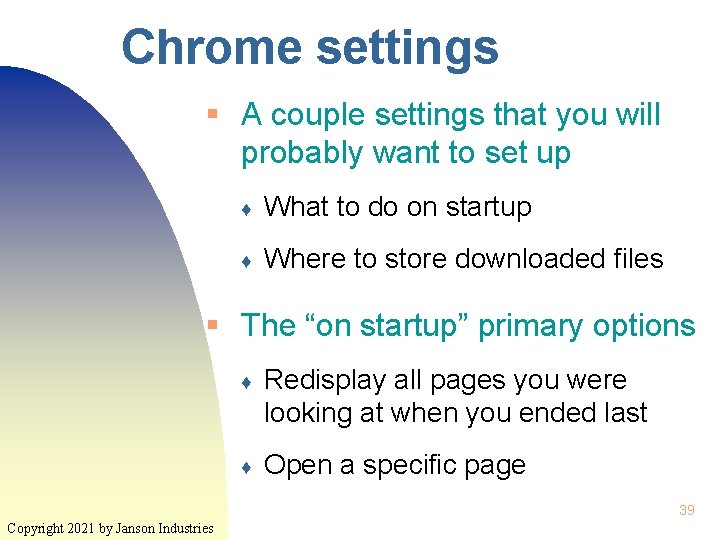 Chrome settings

▪ A couple settings that you will probably want to set up

♦ What to do on startup

♦ Where to store downloaded files

▪ The “on startup” primary options

♦ Redisplay all pages you were looking at when you ended last

♦ Open a specific page

39

Copyright 2021 by Janson Industries